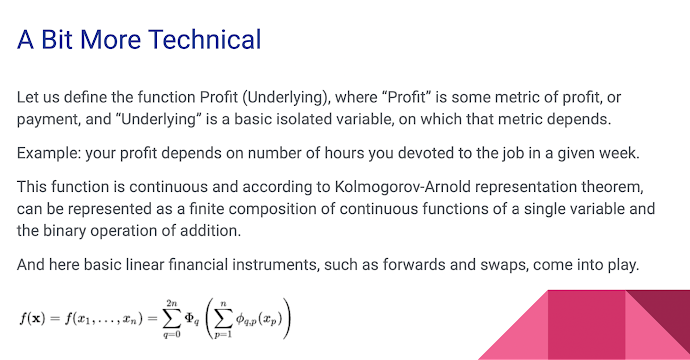 A Bit More Technical

Let us define the function Profit (Underlying), where “Profit” is some metric of profit, or payment, and “Underlying” is a basic isolated variable, on which that metric depends.

Example: your profit depends on number of hours you devoted to the job in a given week.

This function is continuous and according to Kolmogorov-Arnold representation theorem, can be represented as a finite composition of continuous functions of a single variable and the binary operation of addition.

And here basic linear financial instruments, such as forwards and swaps, come into play.

$f(\mathbf{x}) = f(x_1, \ldots, x_n) = \sum_{q=0}^{2n} \Phi_q \left( \sum_{p=1}^{n} \phi_{q,p}(x_p) \right)$